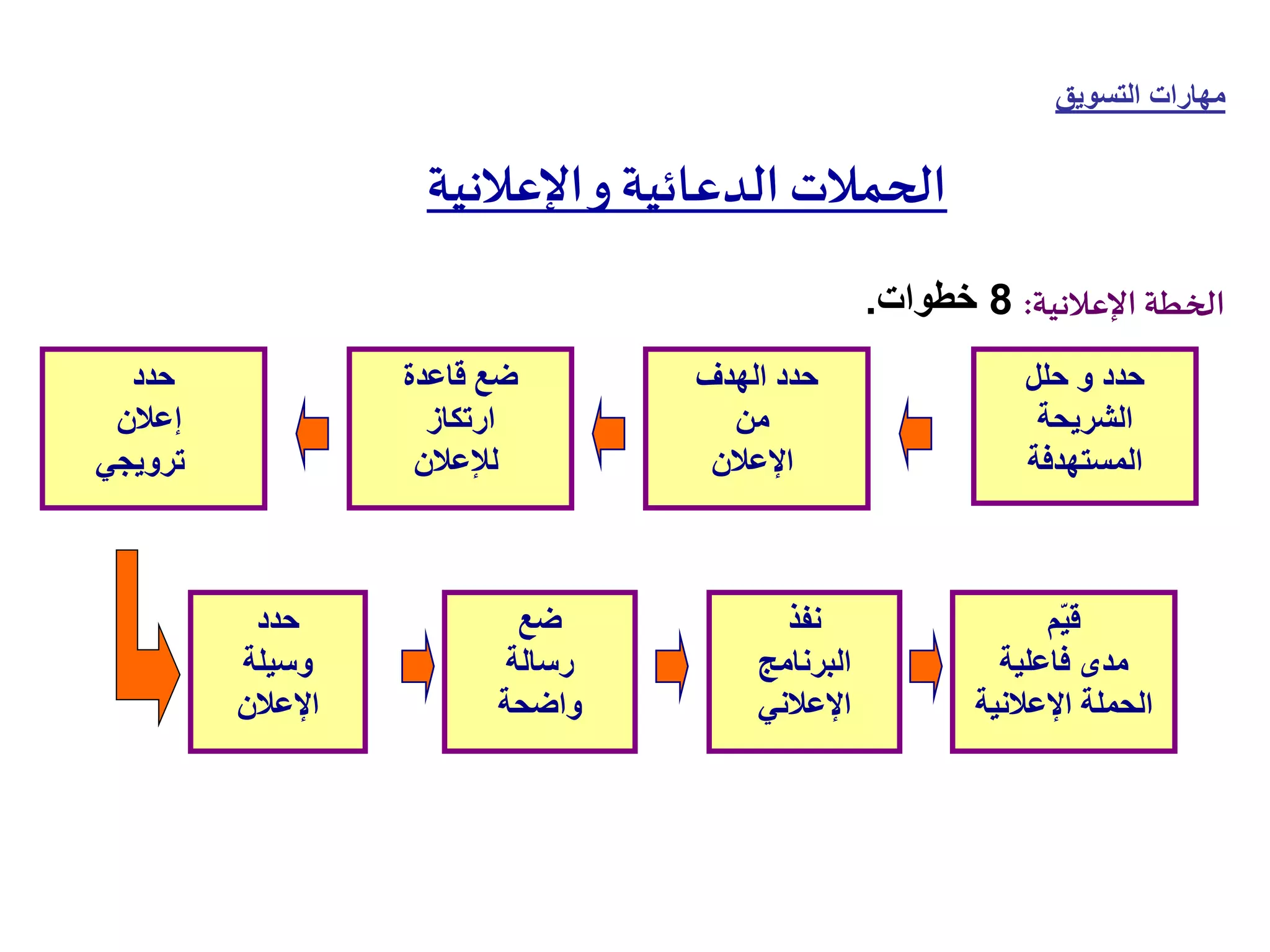 مهارات التسويق

الحملات الدعائية و الإعلانية

الخطة الإعلانية: 8 خطوات.

حدد و حلل الشريحة المستهدفة

حدد الهدف من الإعلان

ضع قاعدة ارتكاز للإعلان

حدد إعلان ترويجي

حدد وسيلة الإعلان

ضع رسالة واضحة

نفذ البرنامج الإعلاني

قيّم مدى فاعلية الحملة الإعلانية